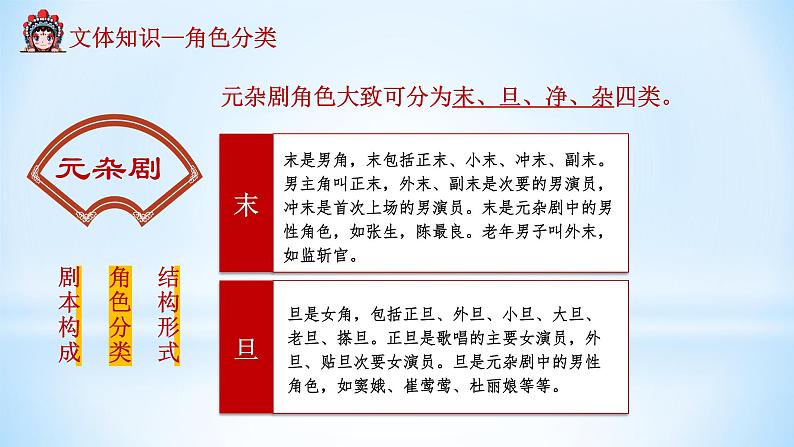 文体知识—角色分类

元杂剧角色大致可分为末、旦、净、杂四类。

元杂剧

剧本构成

角色分类

结构形式

末

末是男角，末包括正末、小末、冲末、副末。男主角叫正末，外末、副末是次要的男演员，冲末是首次上场的男演员。末是元杂剧中的男性角色，如张生，陈最良。老年男子叫外末，如监斩官。

旦

旦是女角，包括正旦、外旦、小旦、大旦、老旦、搽旦。正旦是歌唱的主要女演员，外旦、贴旦次要女演员。旦是元杂剧中的男性角色，如窦娥、崔莺莺、杜丽娘等等。